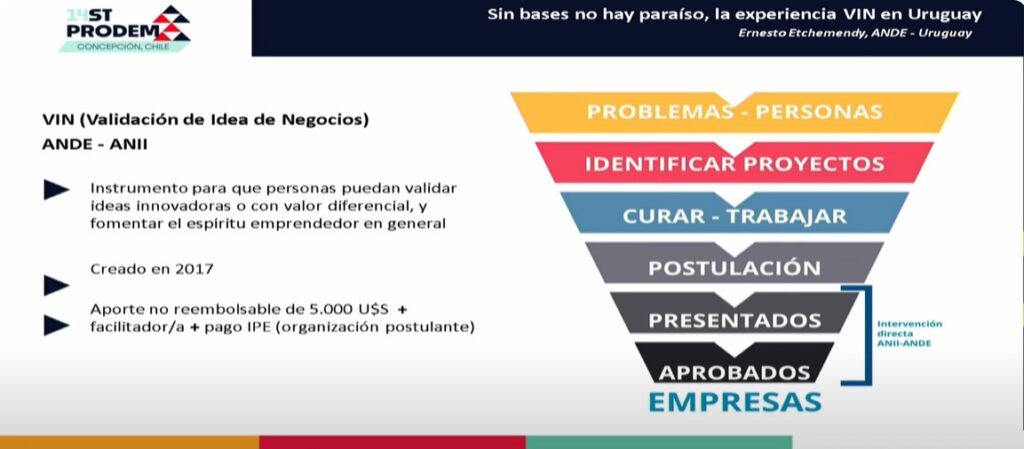 14ST PRODEM
CONCEPCIÓN, CHILE

Sin bases no hay paraíso, la experiencia VIN en Uruguay
Ernesto Etchemendy, ANDE - Uruguay

VIN (Validación de Idea de Negocios)
ANDE - ANII

Instrumento para que personas puedan validar ideas innovadoras o con valor diferencial, y fomentar el espíritu emprendedor en general

Creado en 2017

Aporte no reembolsable de 5.000 U$S + facilitador/a + pago IPE (organización postulante)

PROBLEMAS - PERSONAS
IDENTIFICAR PROYECTOS
CURAR - TRABAJAR
POSTULACIÓN
PRESENTADOS
APROBADOS
EMPRESAS

Intervención directa ANII-ANDE